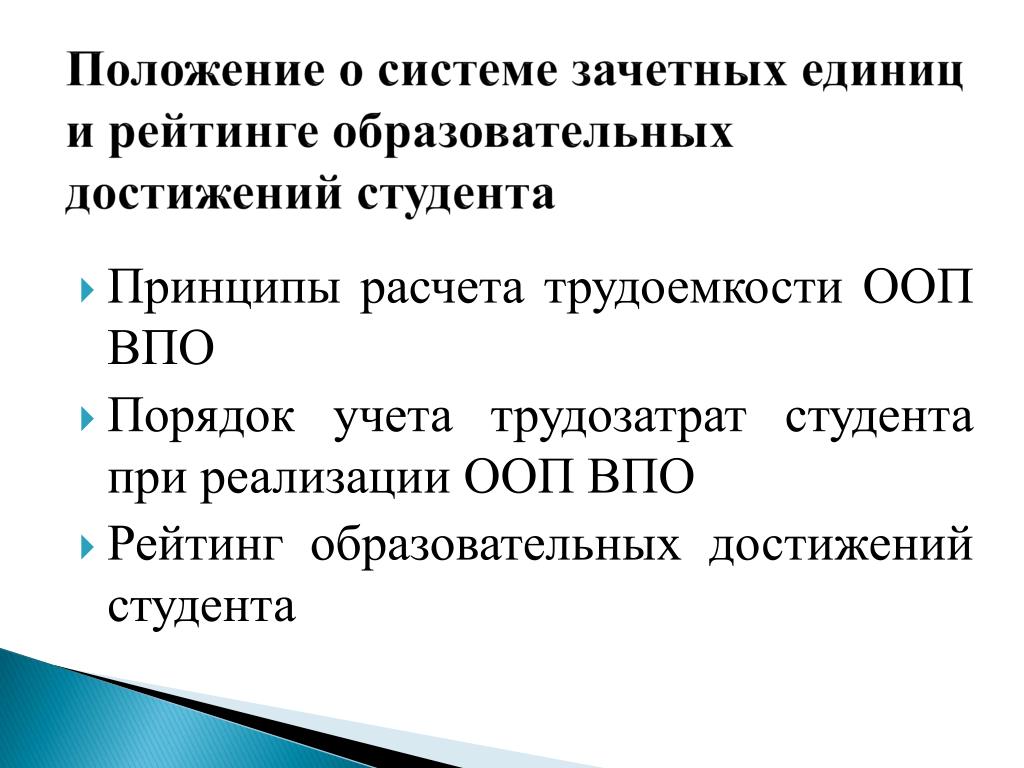 Положение о системе зачетных единиц и рейтинге образовательных достижений студента

Принципы расчета трудоемкости ООП ВПО

Порядок учета трудозатрат студента при реализации ООП ВПО

Рейтинг образовательных достижений студента